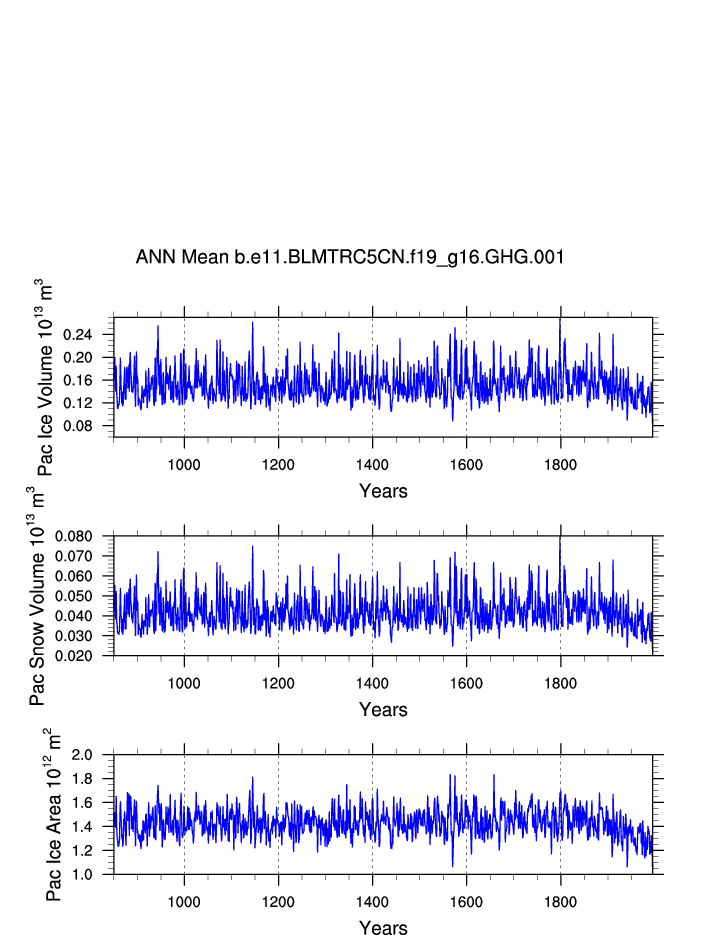 ANN Mean b.e11.BLMTRC5CN.f19_g16.GHG.001

Pac Ice Volume $10^{13}$ $m^3$
0.24
0.20
0.16
0.12
0.08
1000
1200
1400
1600
1800
Years

Pac Snow Volume $10^{13}$ $m^3$
0.080
0.070
0.060
0.050
0.040
0.030
0.020
1000
1200
1400
1600
1800
Years

Pac Ice Area $10^{12}$ $m^2$
2.0
1.8
1.6
1.4
1.2
1.0
1000
1200
1400
1600
1800
Years